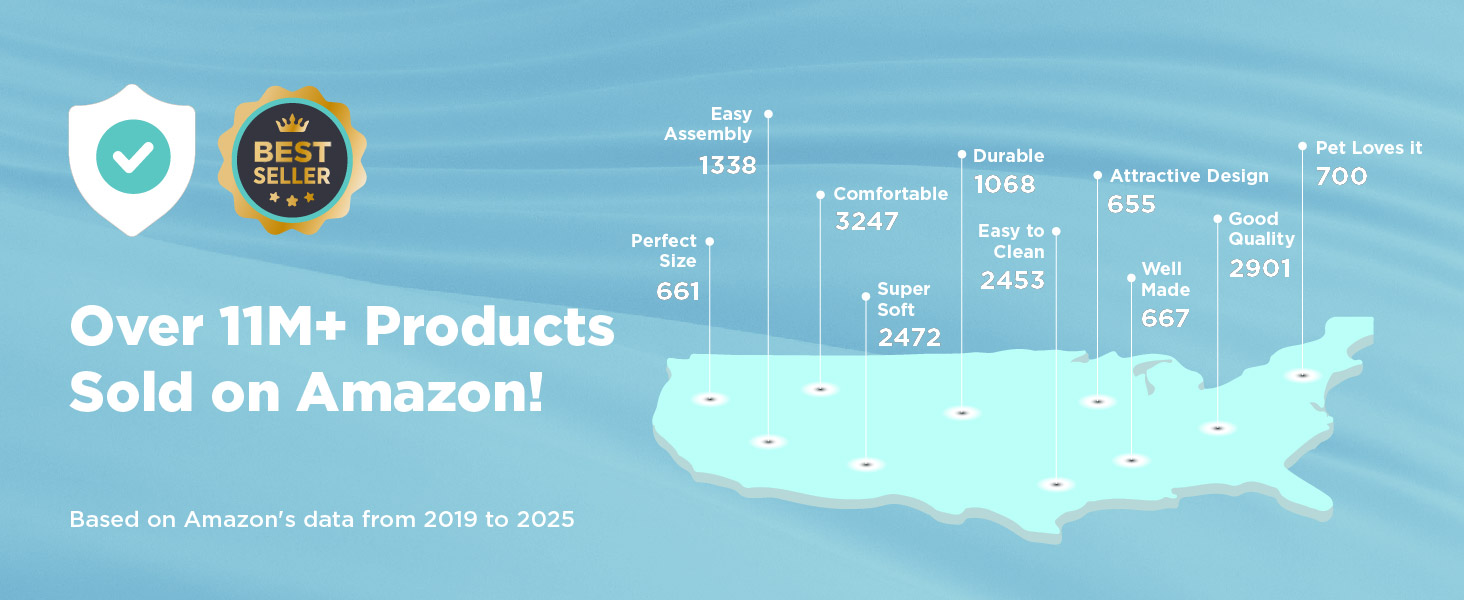 BEST SELLER

Over 11M+ Products Sold on Amazon!

Based on Amazon's data from 2019 to 2025

Perfect Size
661

Easy Assembly
1338

Comfortable
3247

Super Soft
2472

Durable
1068

Easy to Clean
2453

Attractive Design
655

Well Made
667

Good Quality
2901

Pet Loves it
700